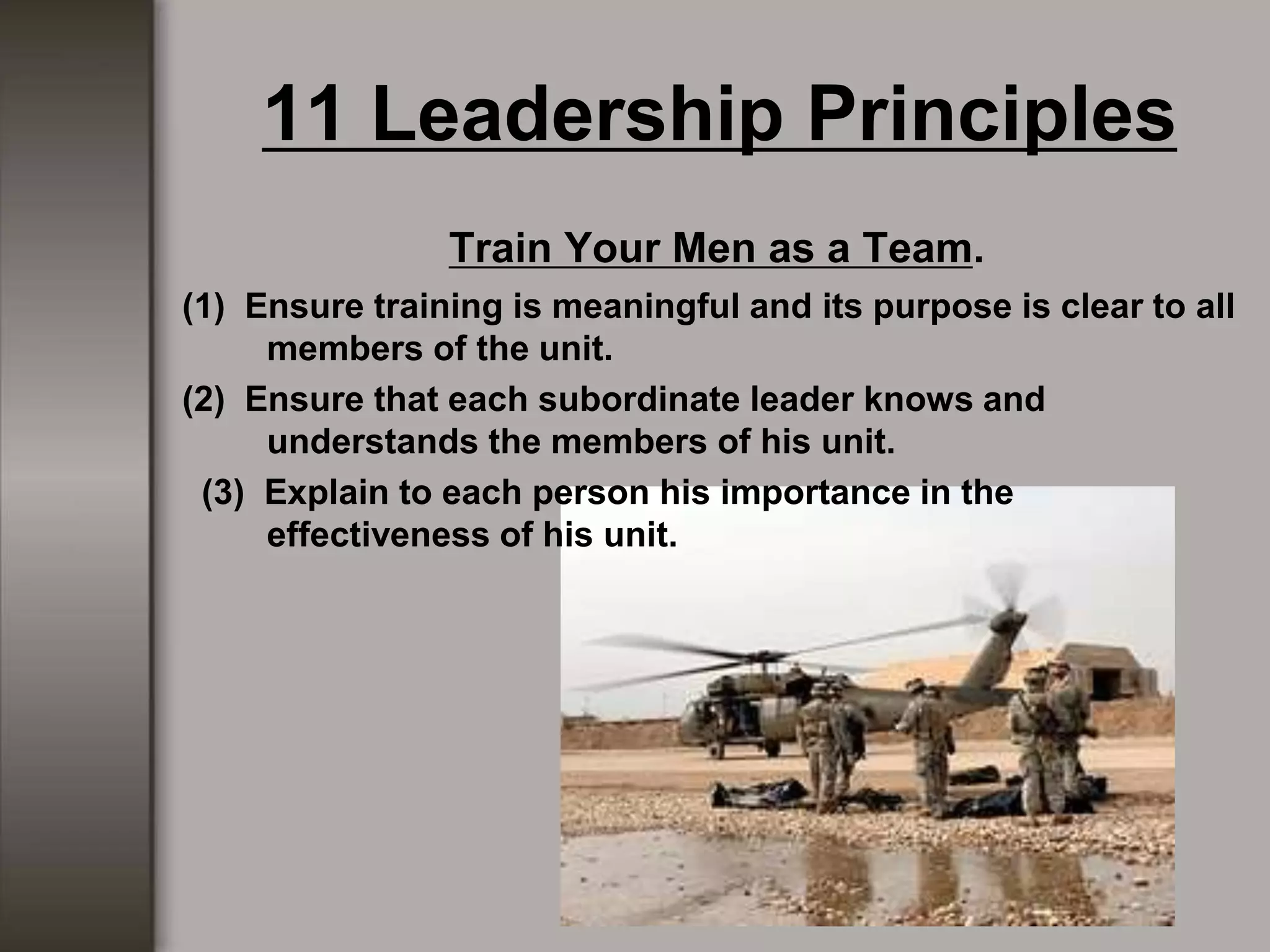 11 Leadership Principles

Train Your Men as a Team.

(1) Ensure training is meaningful and its purpose is clear to all members of the unit.

(2) Ensure that each subordinate leader knows and understands the members of his unit.

(3) Explain to each person his importance in the effectiveness of his unit.